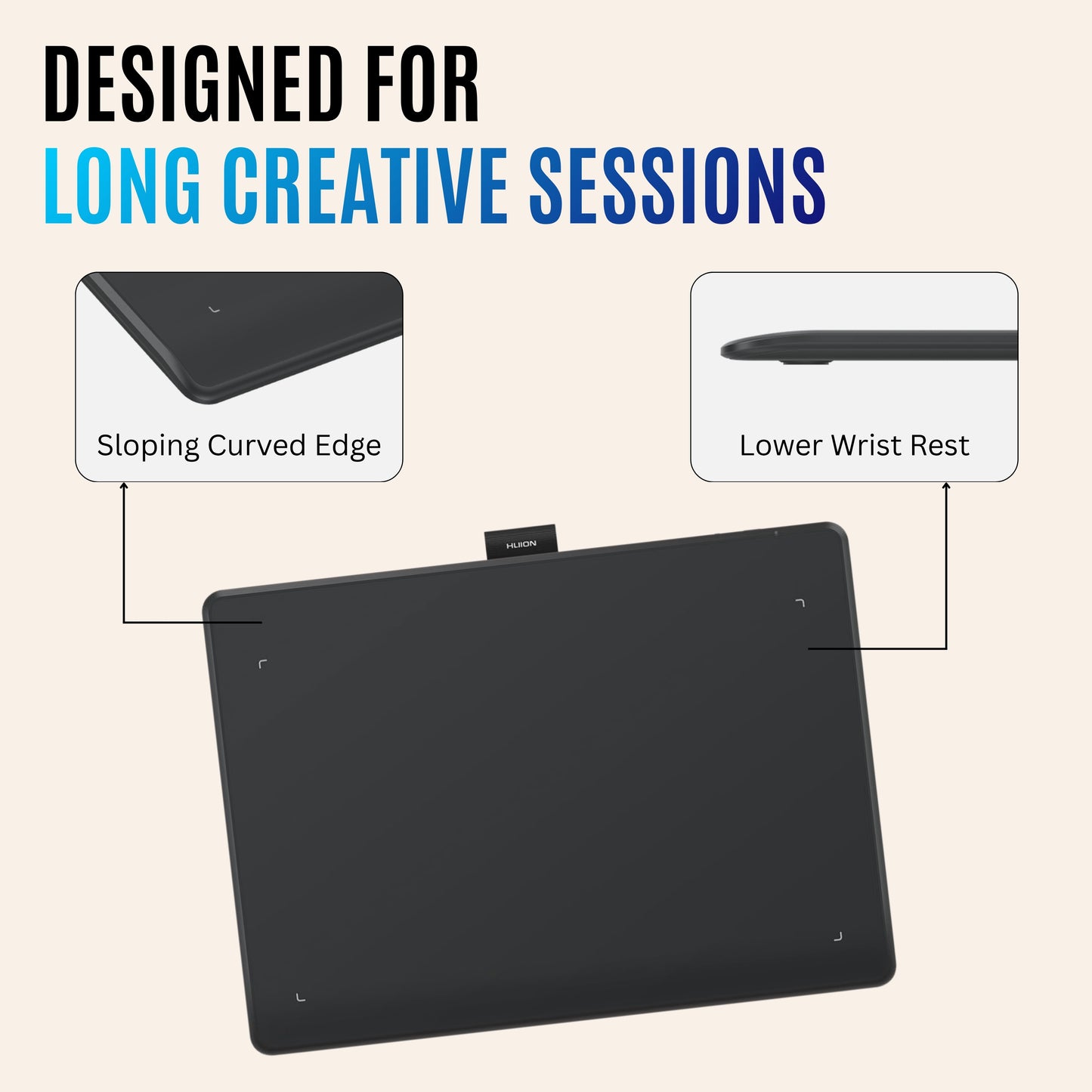 DESIGNED FOR
LONG CREATIVE SESSIONS

Sloping Curved Edge

Lower Wrist Rest

HUION